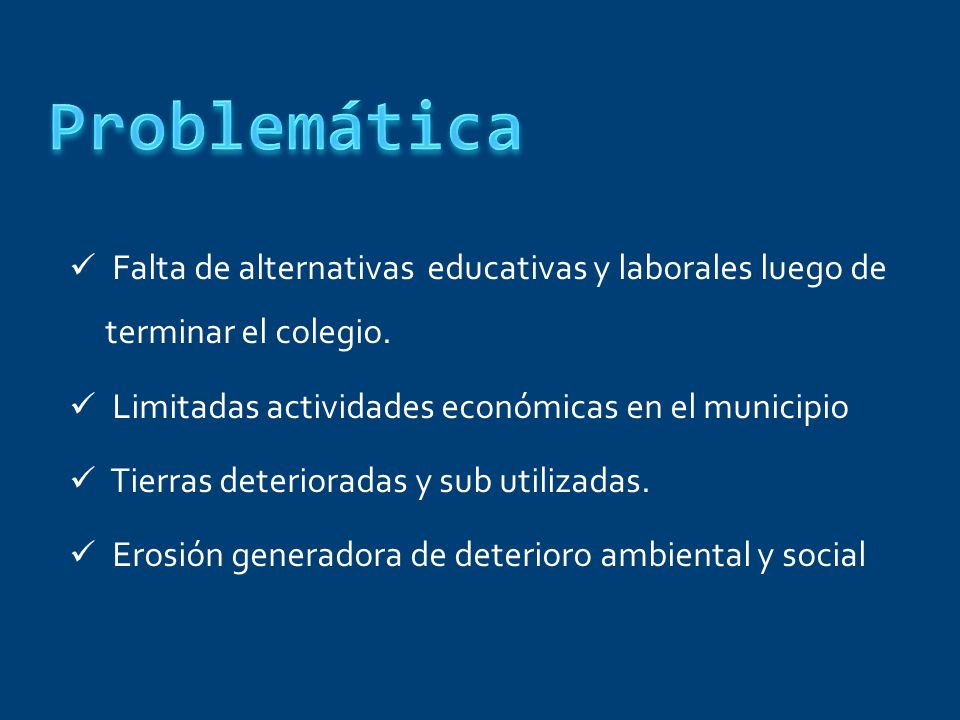 Problemática

✓ Falta de alternativas educativas y laborales luego de terminar el colegio.

✓ Limitadas actividades económicas en el municipio

✓ Tierras deterioradas y sub utilizadas.

✓ Erosión generadora de deterioro ambiental y social